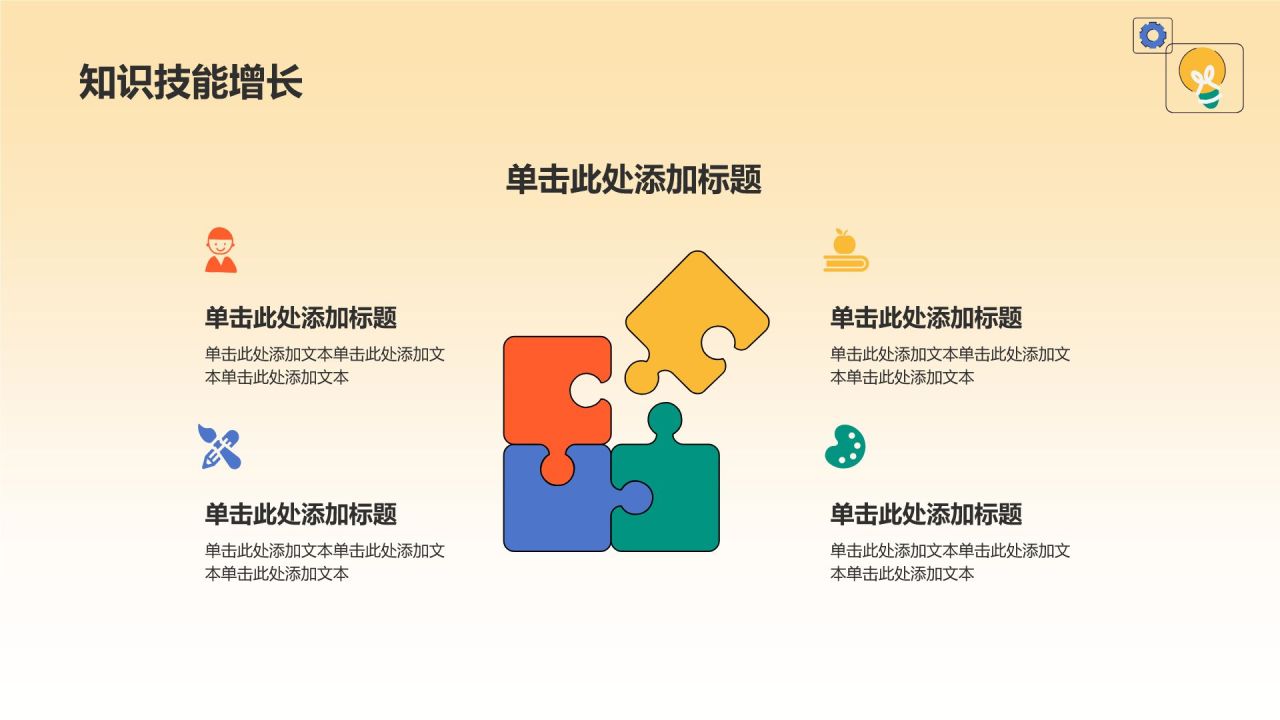 知识技能增长

单击此处添加标题

单击此处添加标题
单击此处添加文本单击此处添加文本单击此处添加文本

单击此处添加标题
单击此处添加文本单击此处添加文本单击此处添加文本

单击此处添加标题
单击此处添加文本单击此处添加文本单击此处添加文本

单击此处添加标题
单击此处添加文本单击此处添加文本单击此处添加文本